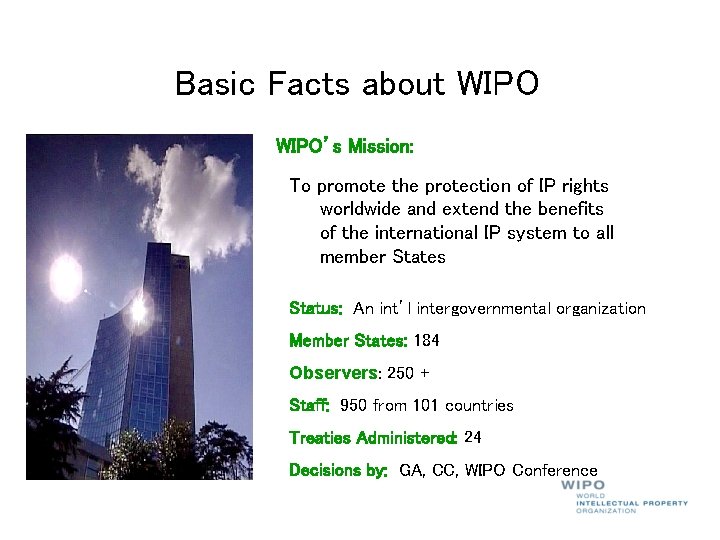 Basic Facts about WIPO

WIPO's Mission:

To promote the protection of IP rights worldwide and extend the benefits of the international IP system to all member States

Status: An int'l intergovernmental organization

Member States: 184

Observers: 250 +

Staff: 950 from 101 countries

Treaties Administered: 24

Decisions by: GA, CC, WIPO Conference

WIPO
WORLD
INTELLECTUAL PROPERTY
ORGANIZATION